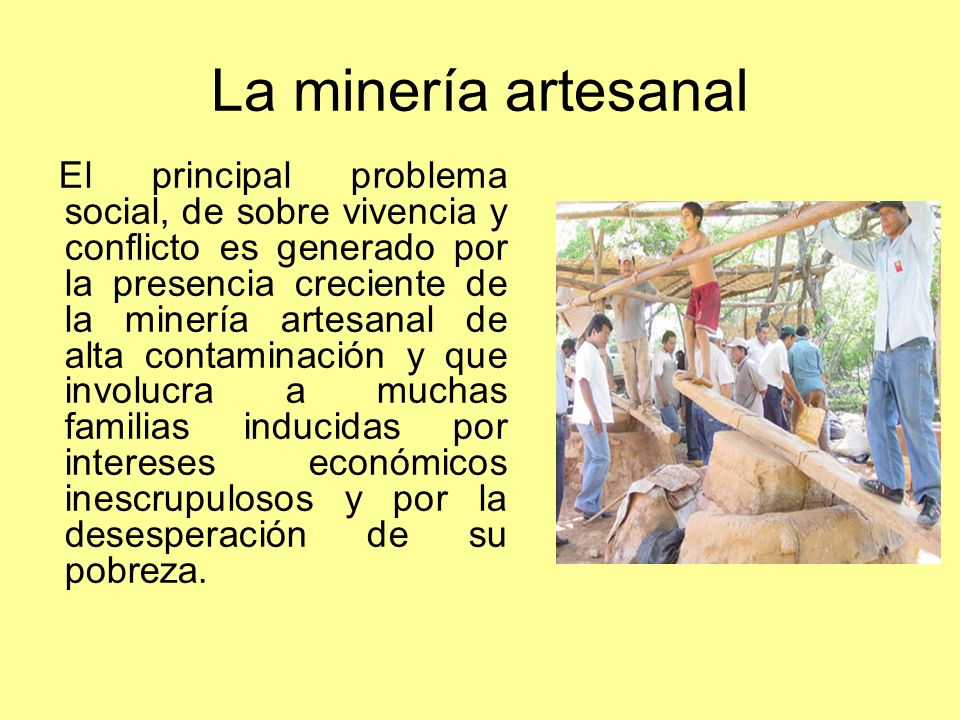 La minería artesanal

El principal problema social, de sobre vivencia y conflicto es generado por la presencia creciente de la minería artesanal de alta contaminación y que involucra a muchas familias inducidas por intereses económicos inescrupulosos y por la desesperación de su pobreza.